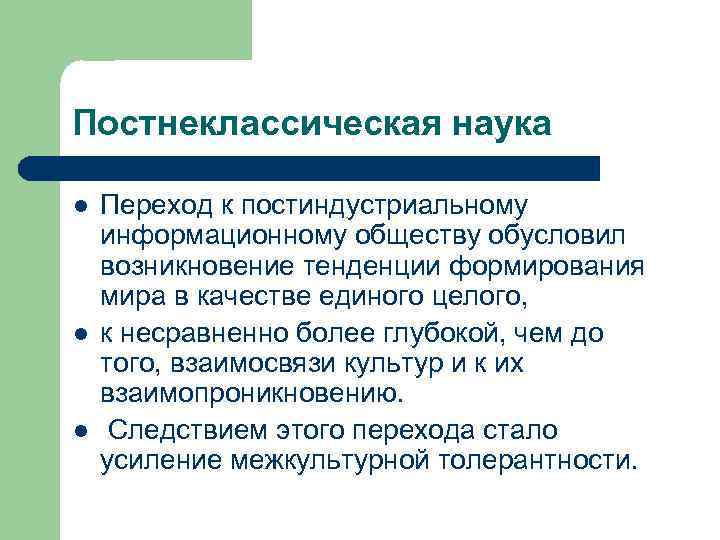 Постнеклассическая наука

- Переход к постиндустриальному информационному обществу обусловил возникновение тенденции формирования мира в качестве единого целого,
- к несравненно более глубокой, чем до того, взаимосвязи культур и к их взаимопроникновению.
- Следствием этого перехода стало усиление межкультурной толерантности.